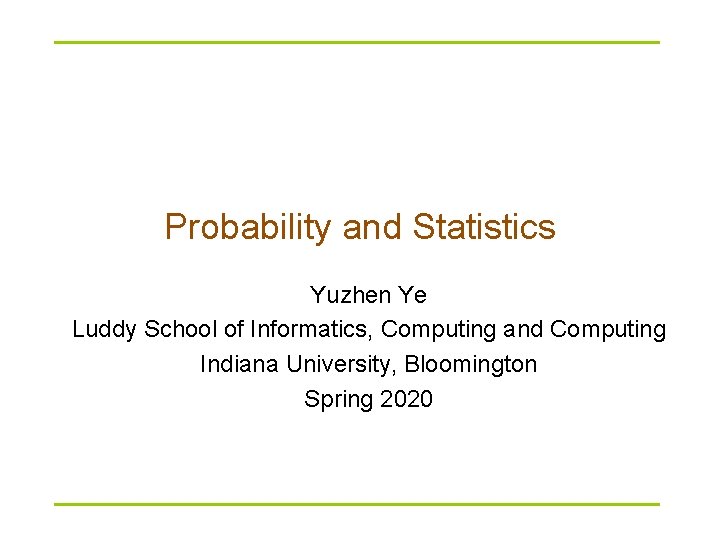 Probability and Statistics

Yuzhen Ye
Luddy School of Informatics, Computing and Computing
Indiana University, Bloomington
Spring 2020